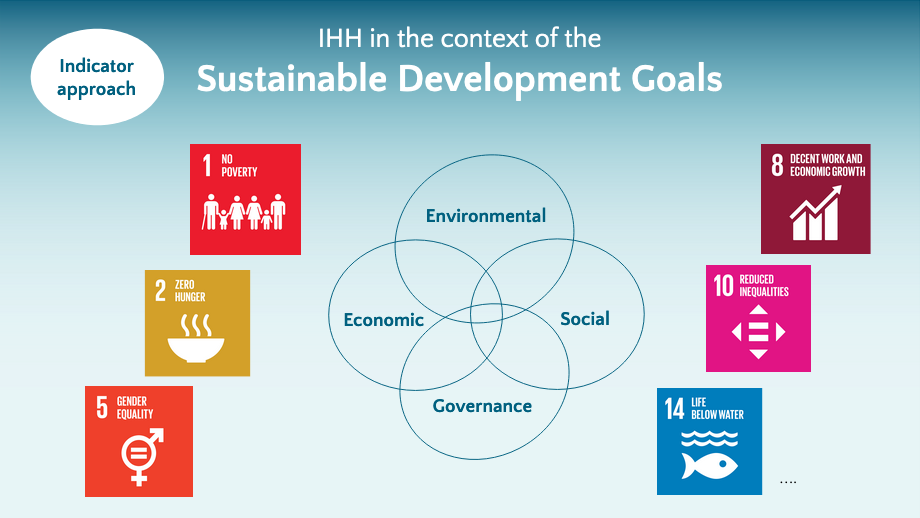 Indicator approach

IHH in the context of the
Sustainable Development Goals

1 NO POVERTY

2 ZERO HUNGER

5 GENDER EQUALITY

Environmental

Economic

Social

Governance

8 DECENT WORK AND ECONOMIC GROWTH

10 REDUCED INEQUALITIES

14 LIFE BELOW WATER

....